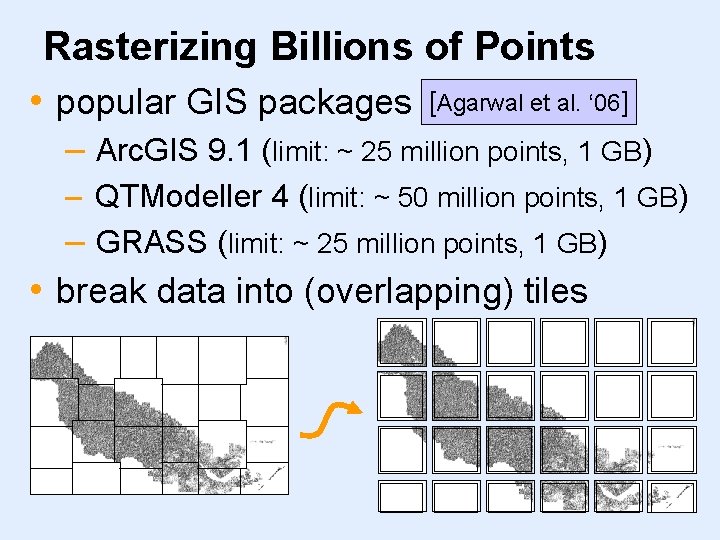 Rasterizing Billions of Points

• popular GIS packages [Agarwal et al. '06]
– ArcGIS 9.1 (limit: ~ 25 million points, 1 GB)
– QTModeller 4 (limit: ~ 50 million points, 1 GB)
– GRASS (limit: ~ 25 million points, 1 GB)

• break data into (overlapping) tiles